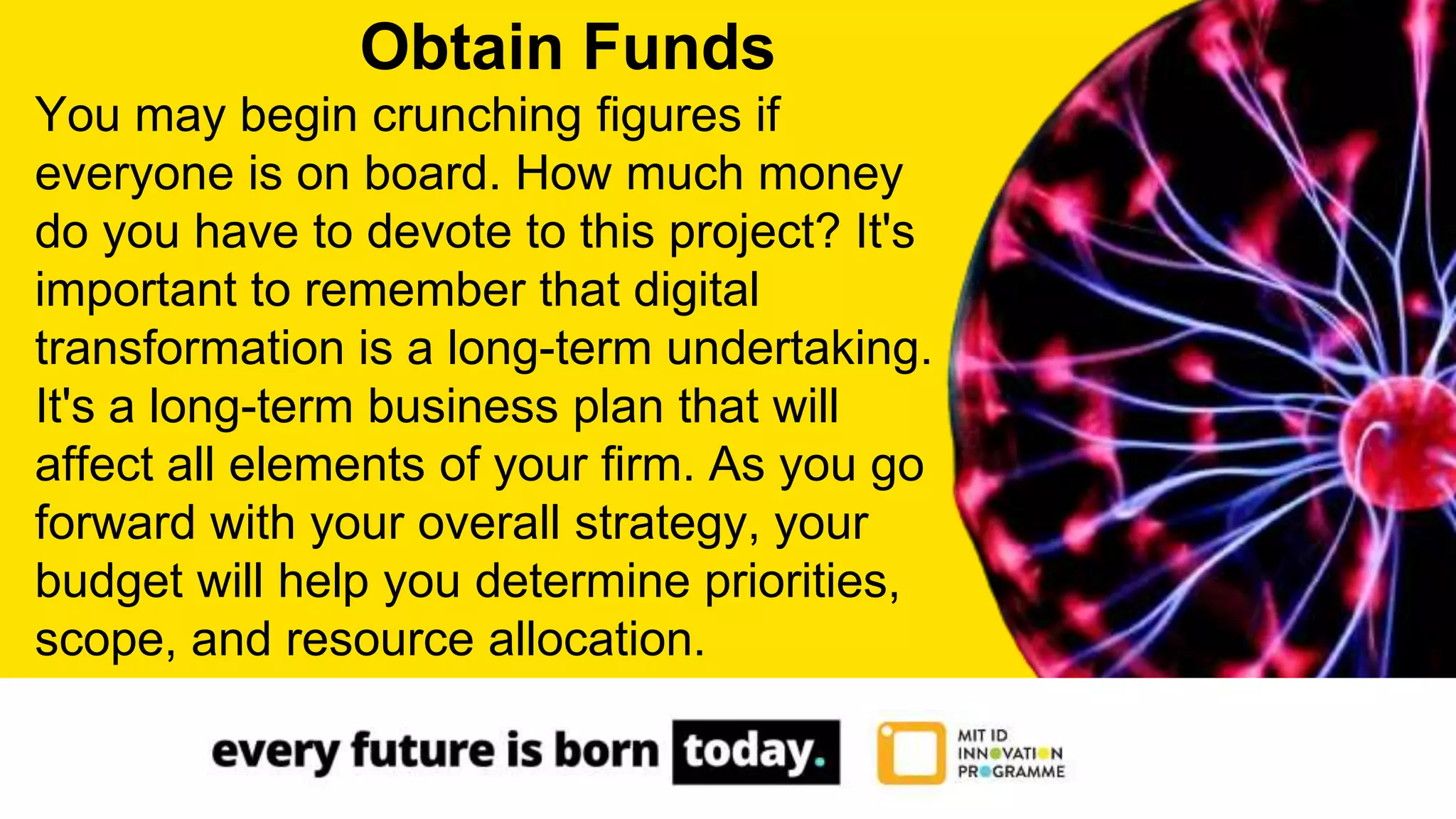 Obtain Funds

You may begin crunching figures if everyone is on board. How much money do you have to devote to this project? It's important to remember that digital transformation is a long-term undertaking. It's a long-term business plan that will affect all elements of your firm. As you go forward with your overall strategy, your budget will help you determine priorities, scope, and resource allocation.

every future is born today.

MIT ID INNOVATION PROGRAMME